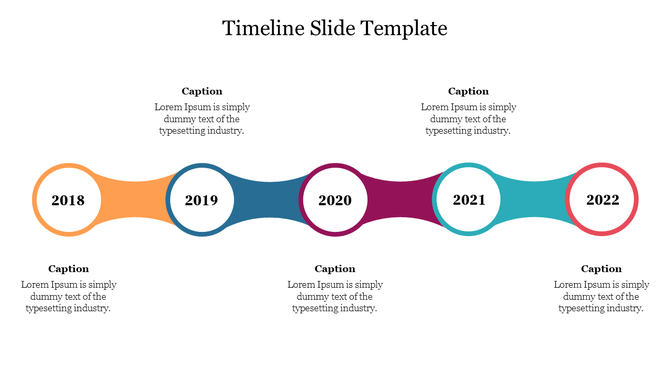 Timeline Slide Template

Caption
Lorem Ipsum is simply dummy text of the typesetting industry.

Caption
Lorem Ipsum is simply dummy text of the typesetting industry.

2018

2019

2020

2021

2022

Caption
Lorem Ipsum is simply dummy text of the typesetting industry.

Caption
Lorem Ipsum is simply dummy text of the typesetting industry.

Caption
Lorem Ipsum is simply dummy text of the typesetting industry.